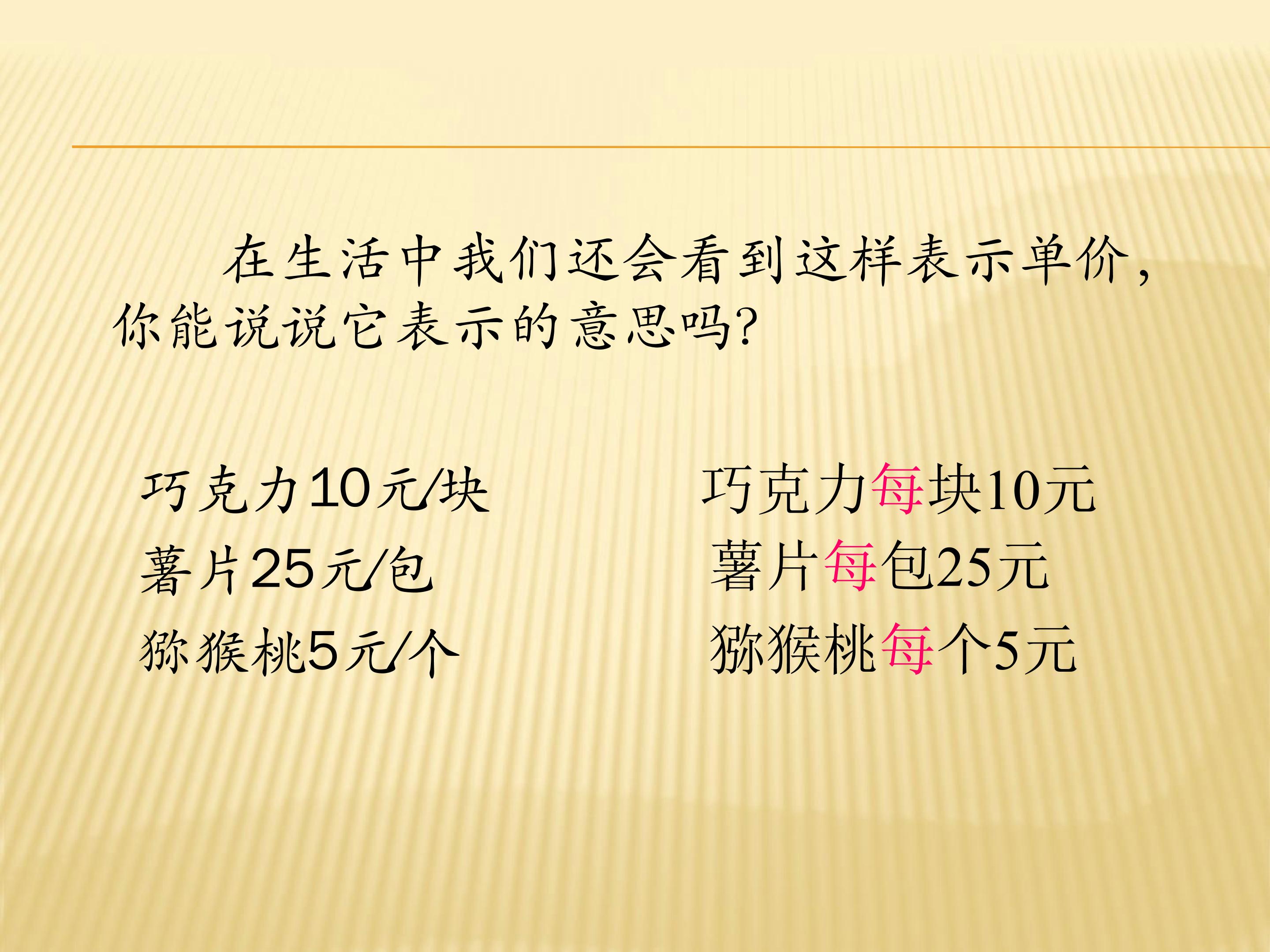 在生活中我们还会看到这样表示单价，你能说说它表示的意思吗?

巧克力10元/块
薯片25元/包
猕猴桃5元/个

巧克力每块10元
薯片每包25元
猕猴桃每个5元